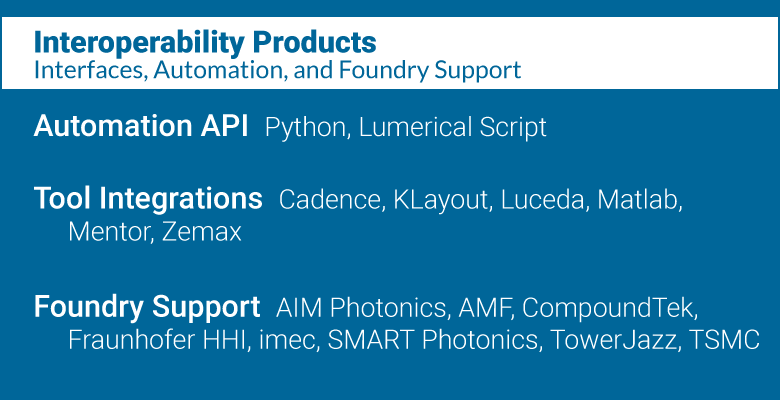 Interoperability Products
Interfaces, Automation, and Foundry Support

Automation API Python, Lumerical Script

Tool Integrations Cadence, KLayout, Luceda, Matlab, Mentor, Zemax

Foundry Support AIM Photonics, AMF, CompoundTek, Fraunhofer HHI, imec, SMART Photonics, TowerJazz, TSMC